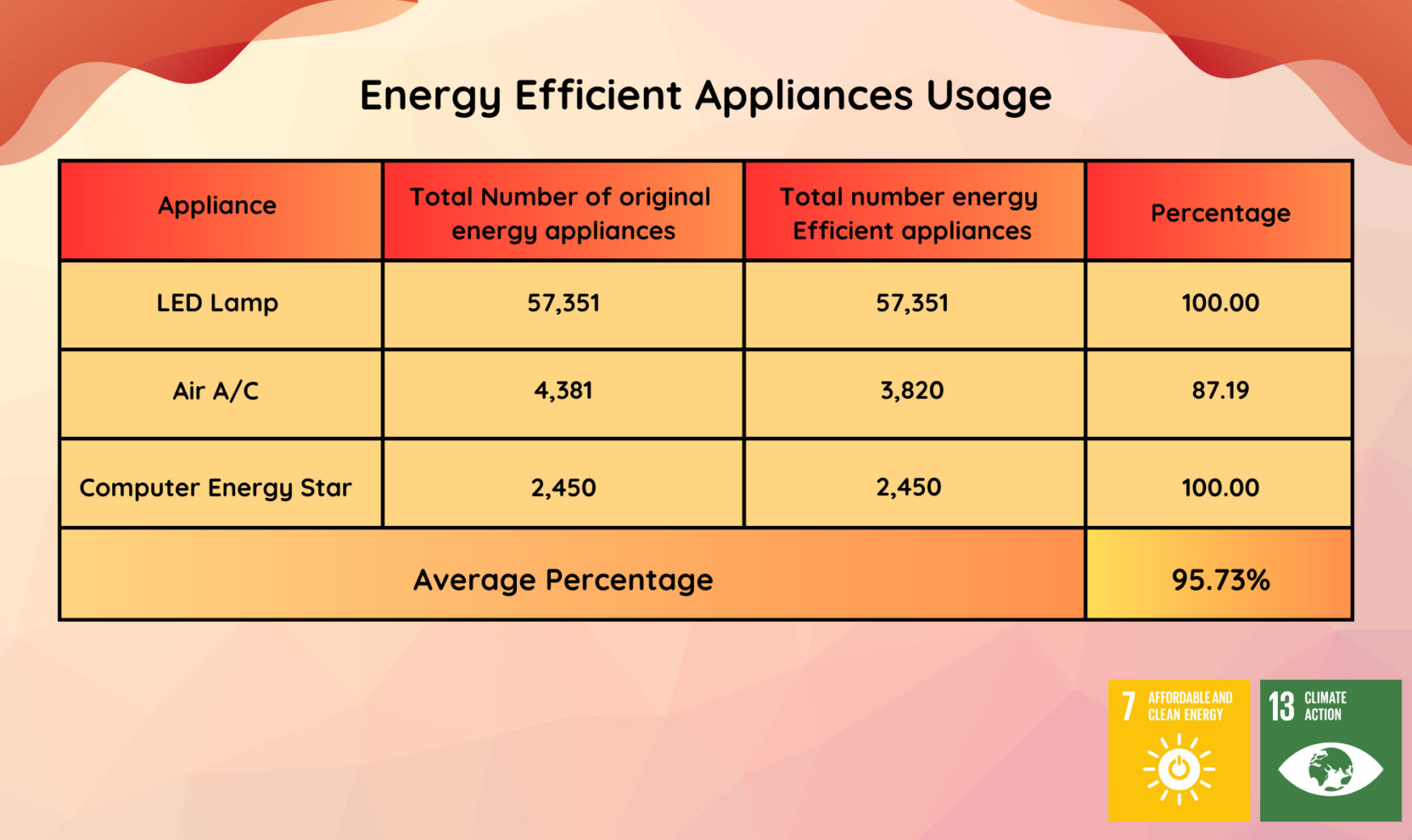 Energy Efficient Appliances Usage

| Appliance | Total Number of original energy appliances | Total number energy Efficient appliances | Percentage |
|---|---|---|---|
| LED Lamp | 57,351 | 57,351 | 100.00 |
| Air A/C | 4,381 | 3,820 | 87.19 |
| Computer Energy Star | 2,450 | 2,450 | 100.00 |
| Average Percentage | | | 95.73% |

7 AFFORDABLE AND CLEAN ENERGY

13 CLIMATE ACTION